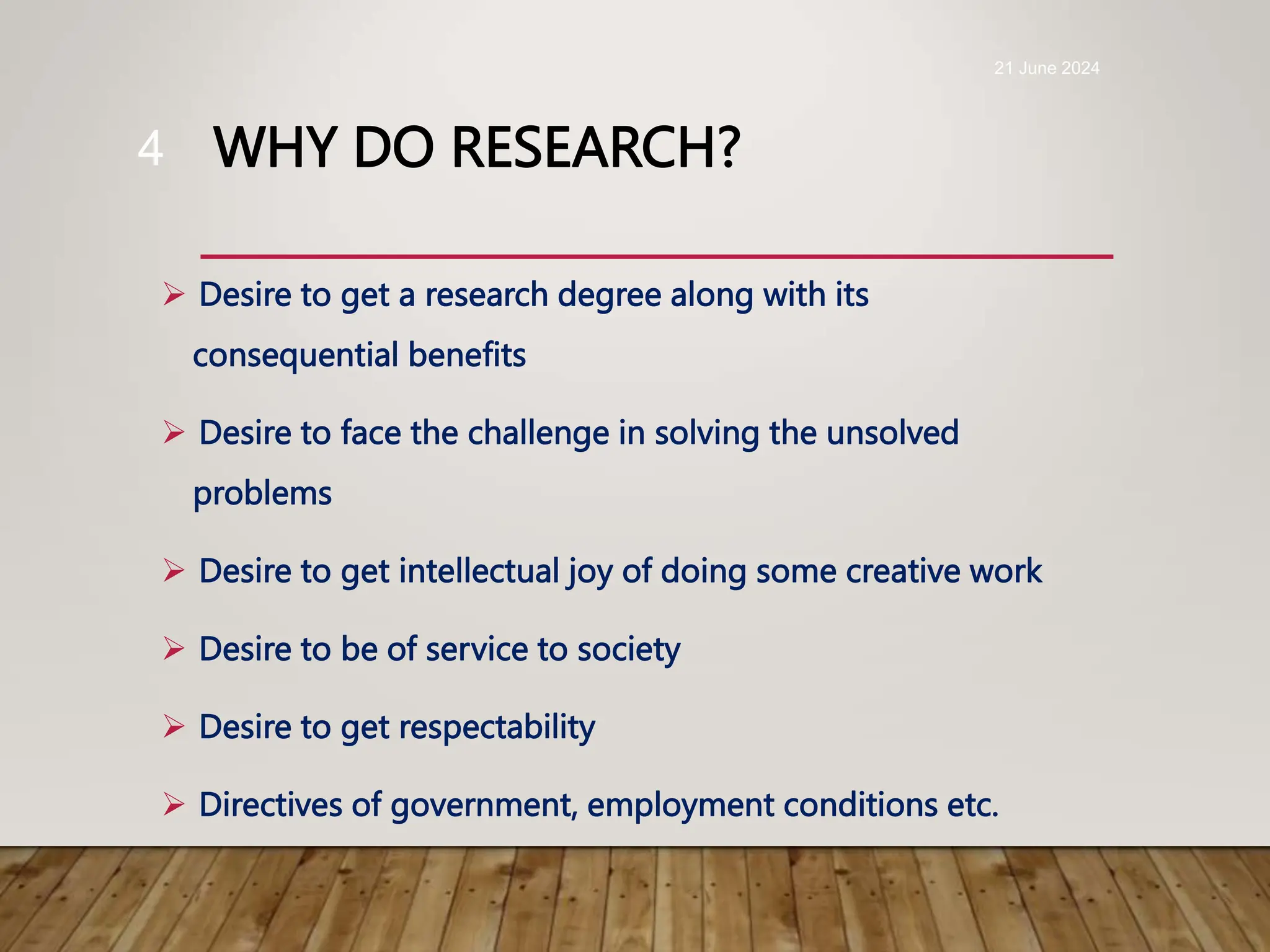 21 June 2024

4

WHY DO RESEARCH?

➢ Desire to get a research degree along with its consequential benefits

➢ Desire to face the challenge in solving the unsolved problems

➢ Desire to get intellectual joy of doing some creative work

➢ Desire to be of service to society

➢ Desire to get respectability

➢ Directives of government, employment conditions etc.